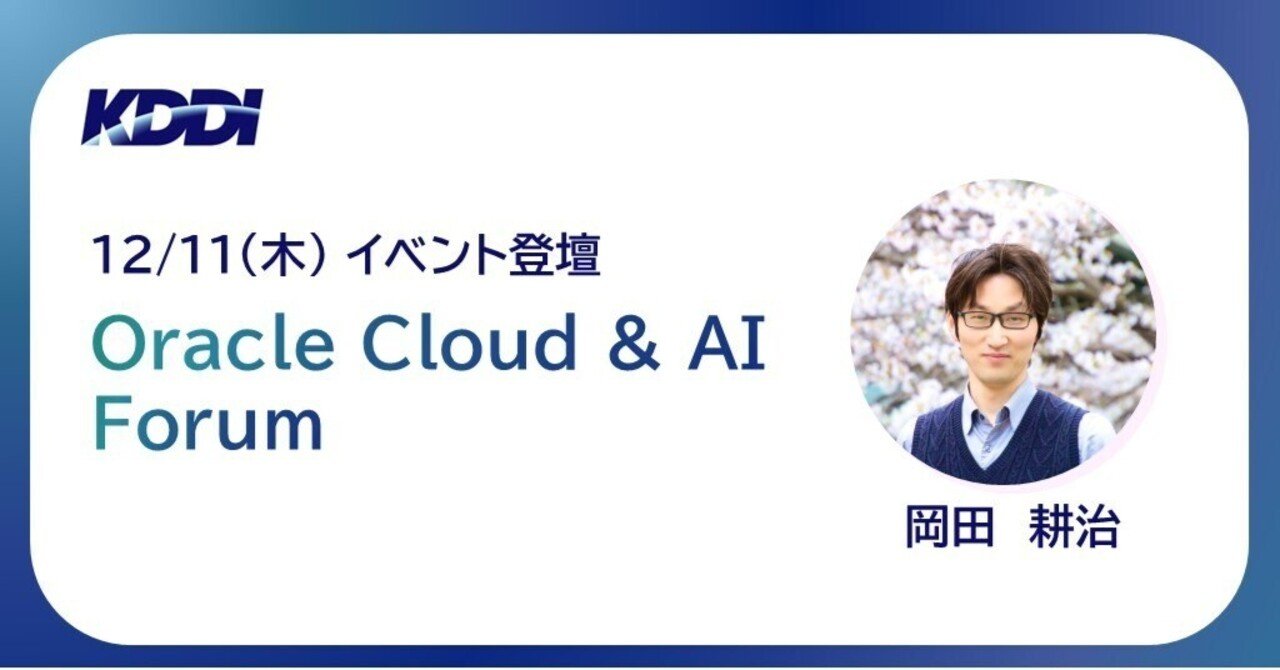 KDDI

12/11(木) イベント登壇

Oracle Cloud & AI Forum

岡田　耕治